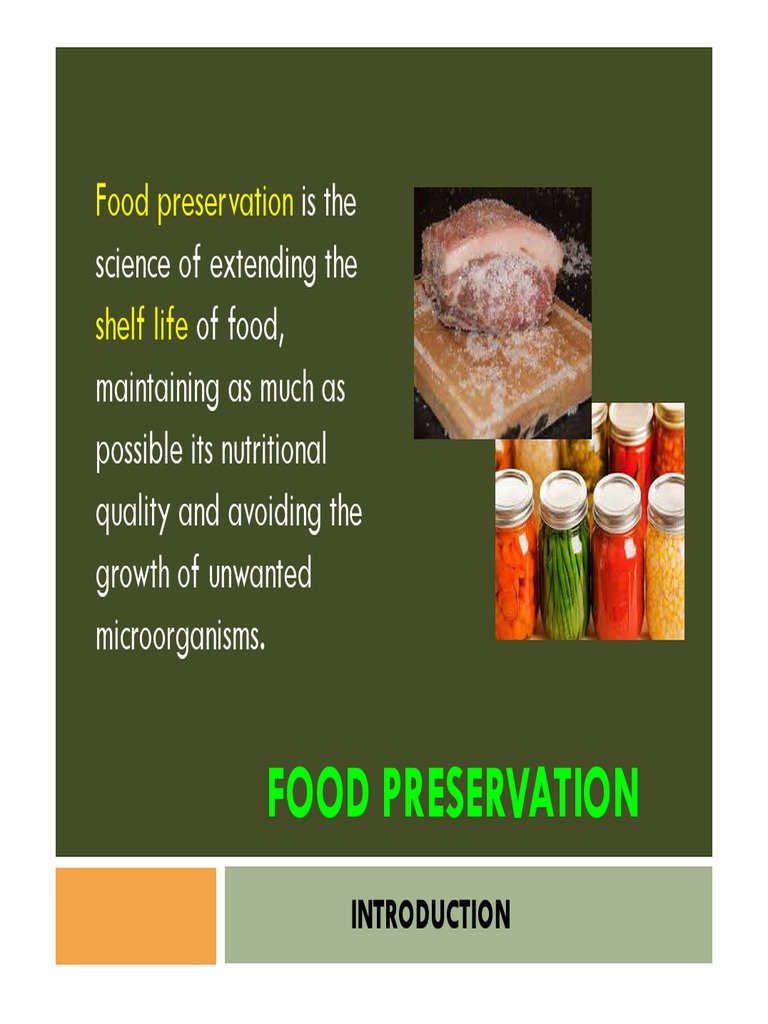 Food preservation is the science of extending the shelf life of food, maintaining as much as possible its nutritional quality and avoiding the growth of unwanted microorganisms.

FOOD PRESERVATION

INTRODUCTION